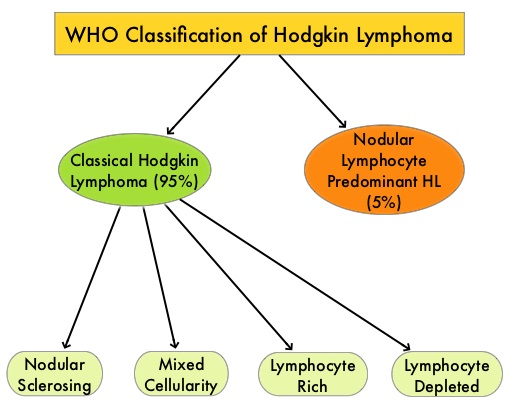 WHO Classification of Hodgkin Lymphoma

Classical Hodgkin Lymphoma (95%)

Nodular Lymphocyte Predominant HL (5%)

Nodular Sclerosing

Mixed Cellularity

Lymphocyte Rich

Lymphocyte Depleted